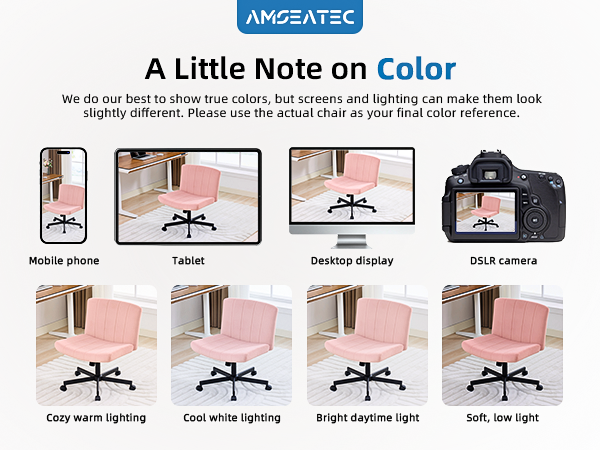 AMSEATEC

A Little Note on Color

We do our best to show true colors, but screens and lighting can make them look slightly different. Please use the actual chair as your final color reference.

Mobile phone

Tablet

Desktop display

DSLR camera

Cozy warm lighting

Cool white lighting

Bright daytime light

Soft, low light